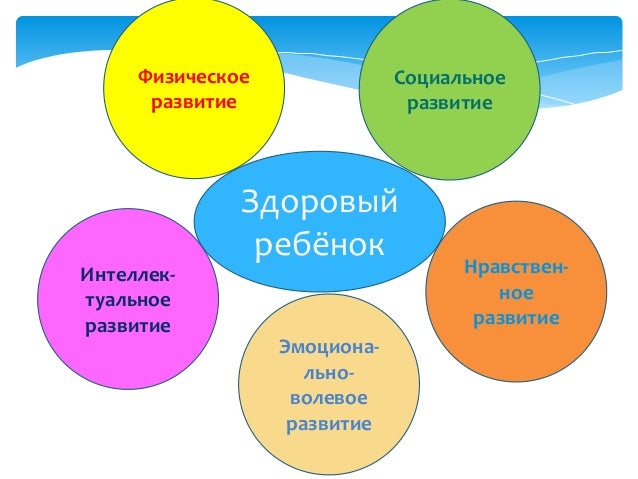 Физическое развитие

Социальное развитие

Здоровый ребёнок

Интеллектуальное развитие

Нравственное развитие

Эмоционально-волевое развитие